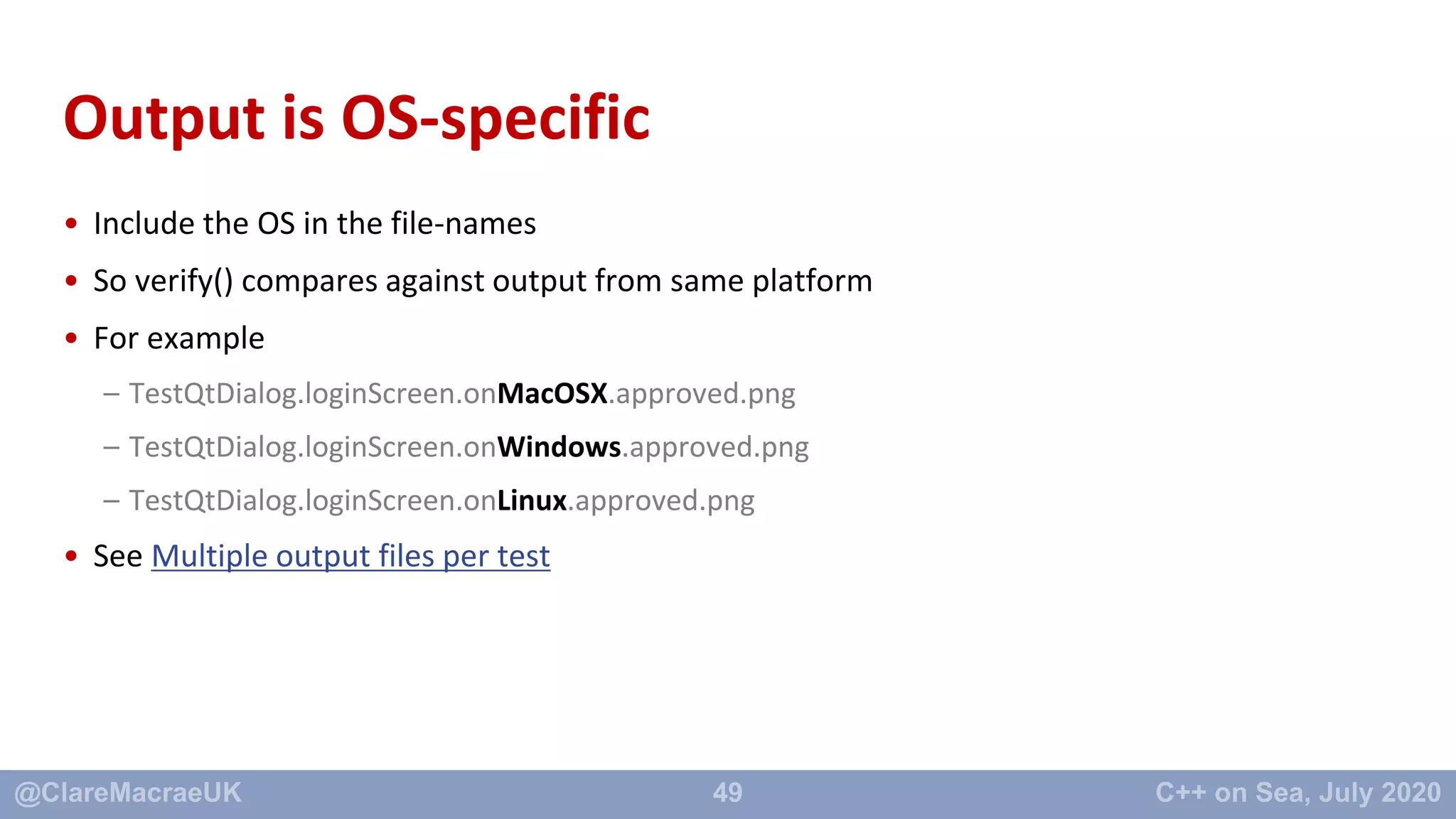 Output is OS-specific

• Include the OS in the file-names
• So verify() compares against output from same platform
• For example
  – TestQtDialog.loginScreen.onMacOSX.approved.png
  – TestQtDialog.loginScreen.onWindows.approved.png
  – TestQtDialog.loginScreen.onLinux.approved.png
• See Multiple output files per test

@ClareMacraeUK 49 C++ on Sea, July 2020